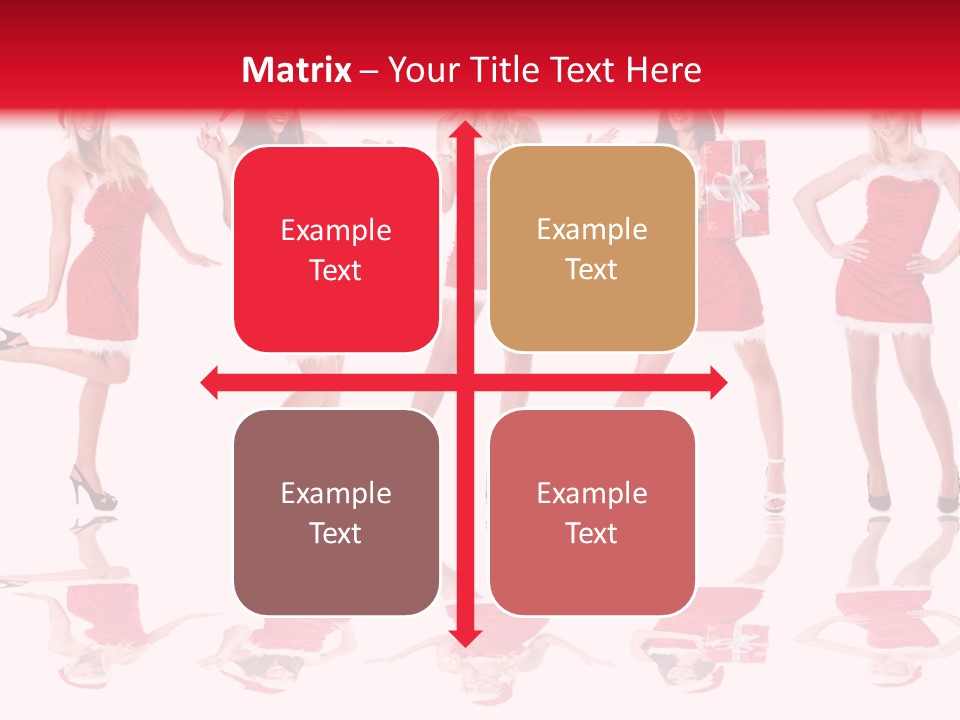 Matrix – Your Title Text Here

Example Text

Example Text

Example Text

Example Text